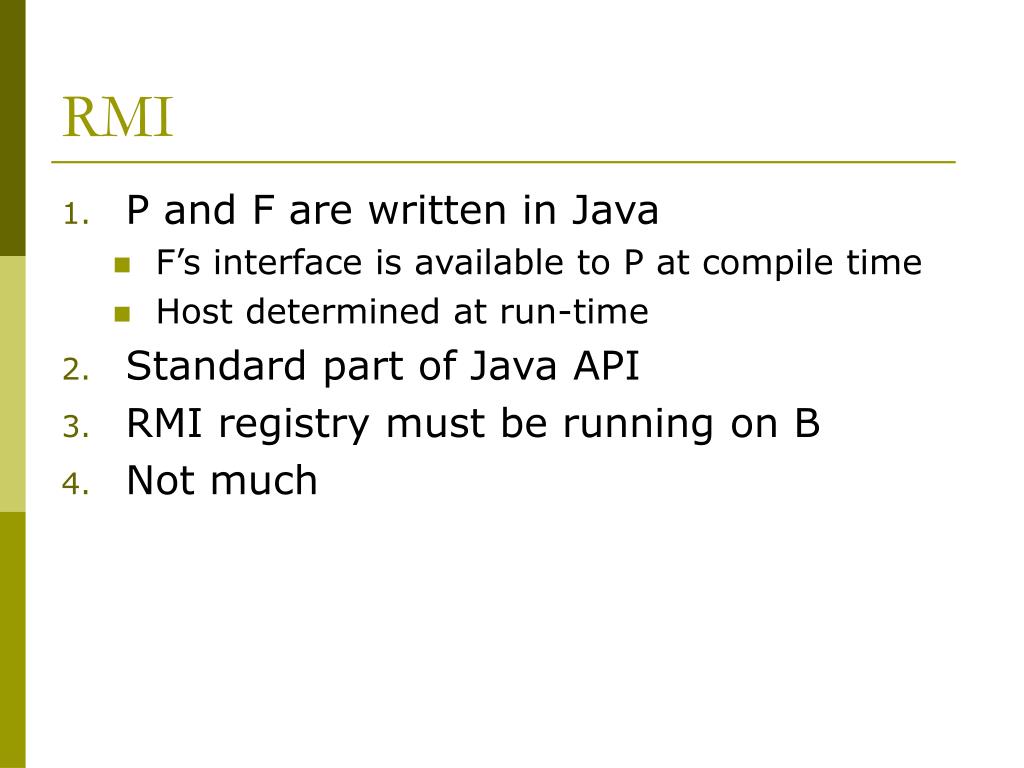 RMI

1. P and F are written in Java
   - F’s interface is available to P at compile time
   - Host determined at run-time
2. Standard part of Java API
3. RMI registry must be running on B
4. Not much